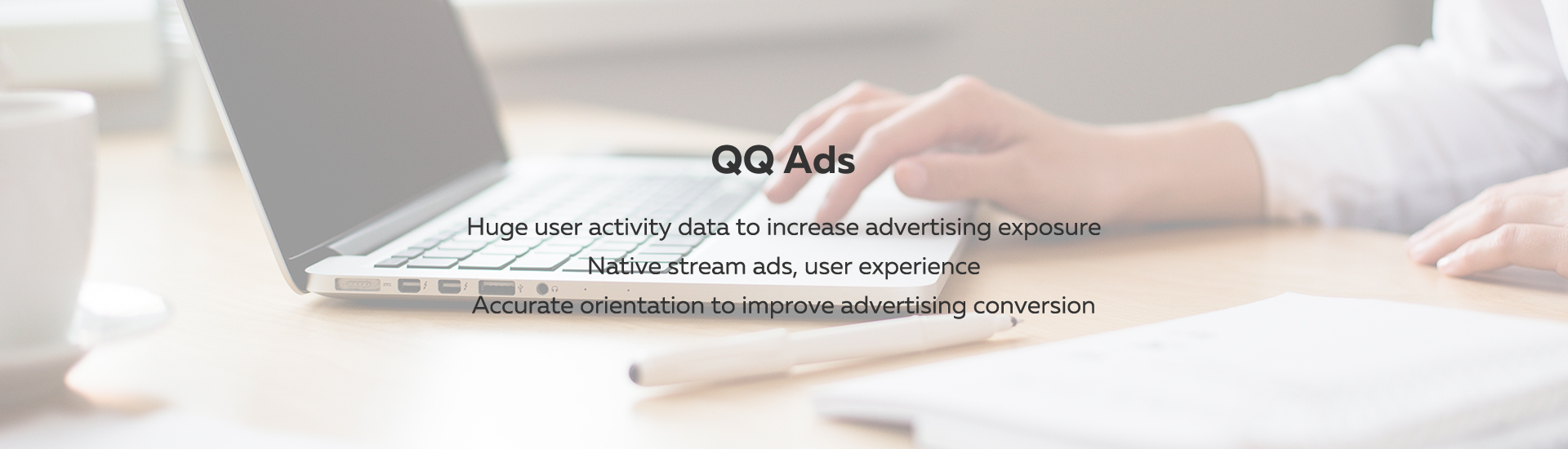 QQ Ads

Huge user activity data to increase advertising exposure
Native stream ads, user experience
Accurate orientation to improve advertising conversion